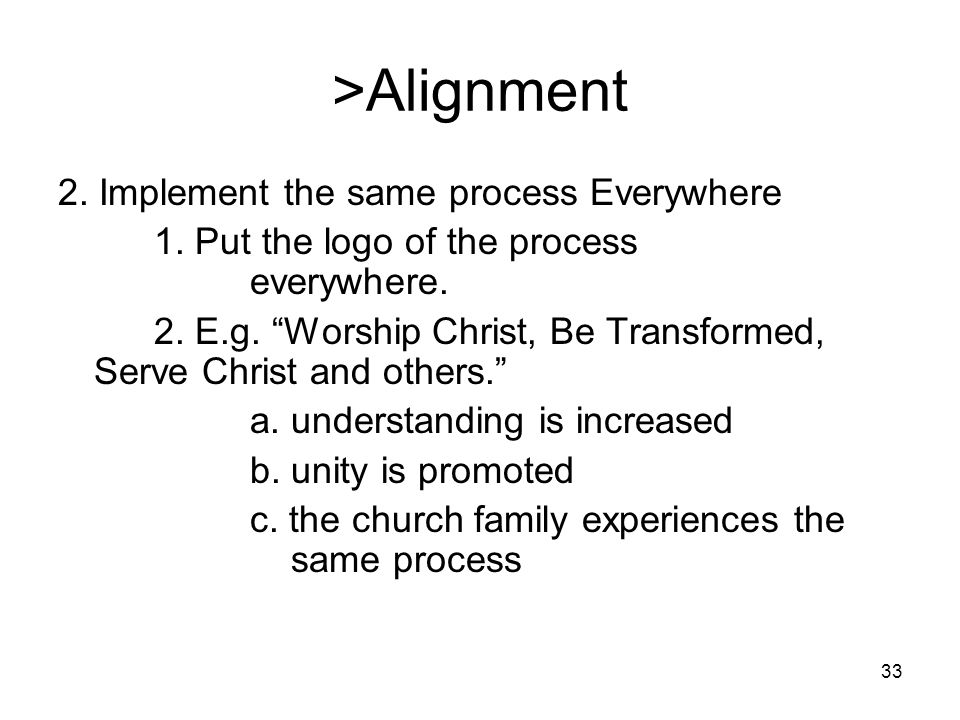 >Alignment

2. Implement the same process Everywhere

1. Put the logo of the process everywhere.

2. E.g. “Worship Christ, Be Transformed, Serve Christ and others.”

a. understanding is increased

b. unity is promoted

c. the church family experiences the same process

33